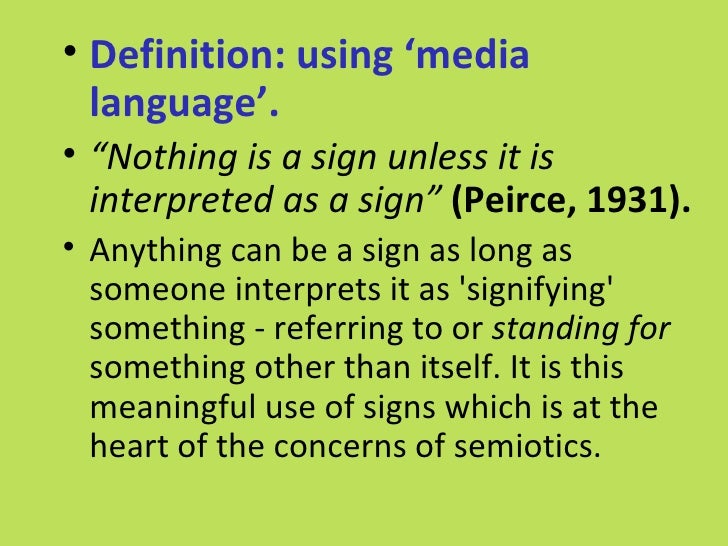 • Definition: using ‘media language’.

• “Nothing is a sign unless it is interpreted as a sign” (Peirce, 1931).

• Anything can be a sign as long as someone interprets it as 'signifying' something - referring to or standing for something other than itself. It is this meaningful use of signs which is at the heart of the concerns of semiotics.